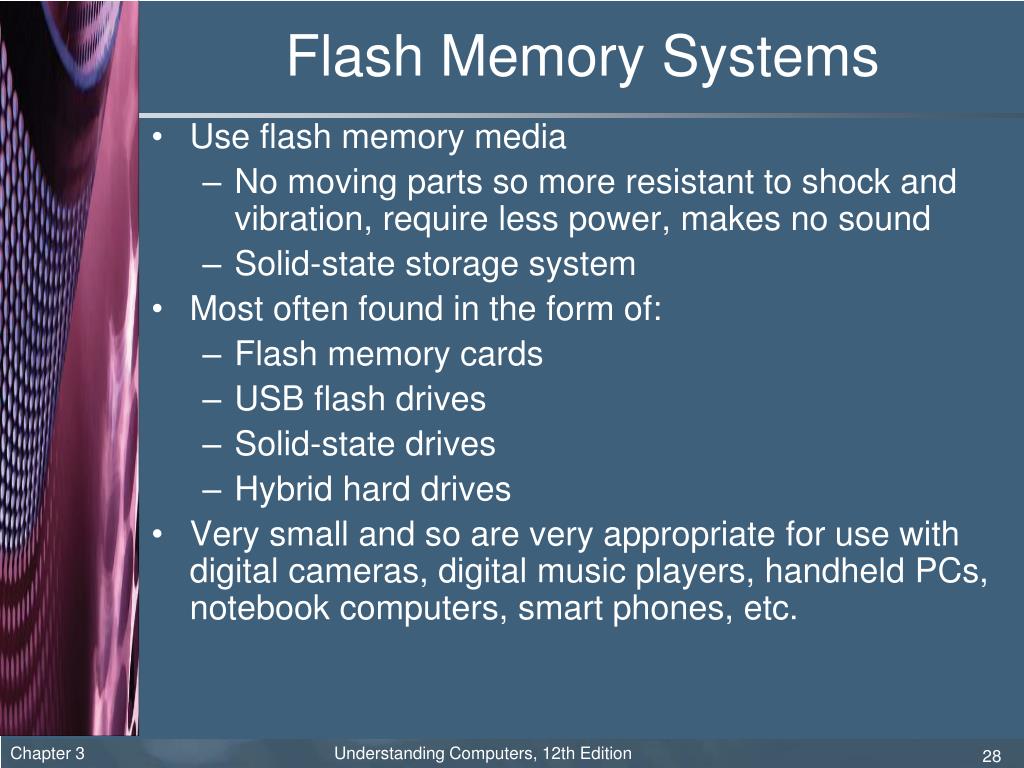 Flash Memory Systems

• Use flash memory media
– No moving parts so more resistant to shock and vibration, require less power, makes no sound
– Solid-state storage system
• Most often found in the form of:
– Flash memory cards
– USB flash drives
– Solid-state drives
– Hybrid hard drives
• Very small and so are very appropriate for use with digital cameras, digital music players, handheld PCs, notebook computers, smart phones, etc.

Chapter 3
Understanding Computers, 12th Edition
28